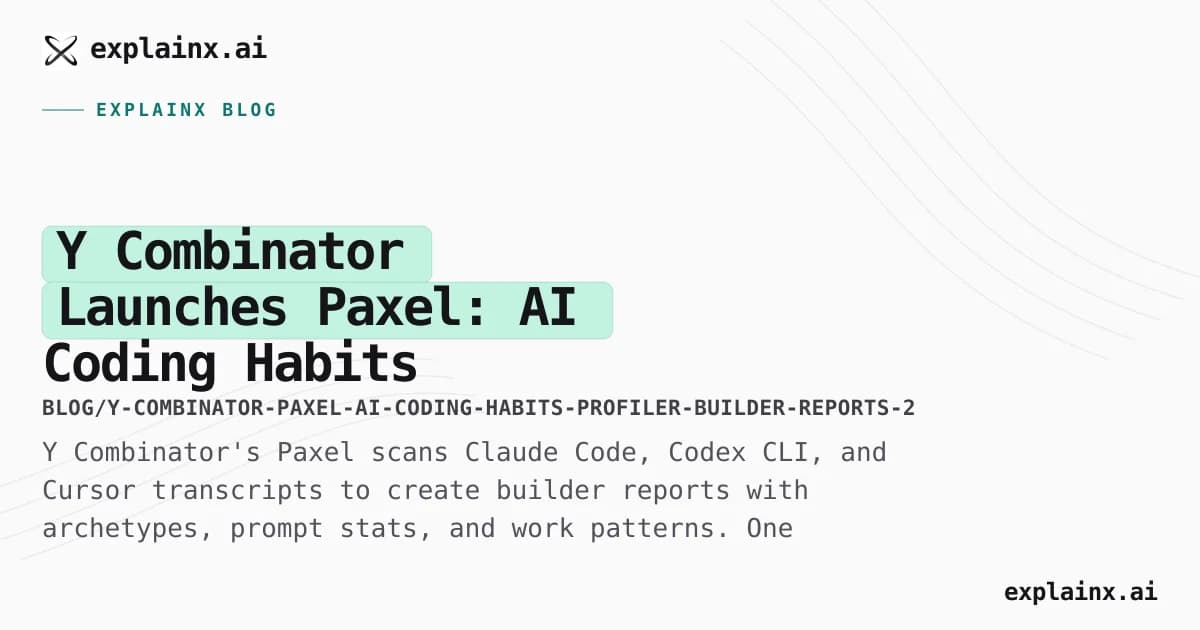 explainx.ai

EXPLAINX BLOG

Y Combinator Launches Paxel: AI Coding Habits

BLOG/Y-COMBINATOR-PAXEL-AI-CODING-HABITS-PROFILER-BUILDER-REPORTS-2

Y Combinator's Paxel scans Claude Code, Codex CLI, and Cursor transcripts to create builder reports with archetypes, prompt stats, and work patterns. One

explainx.ai